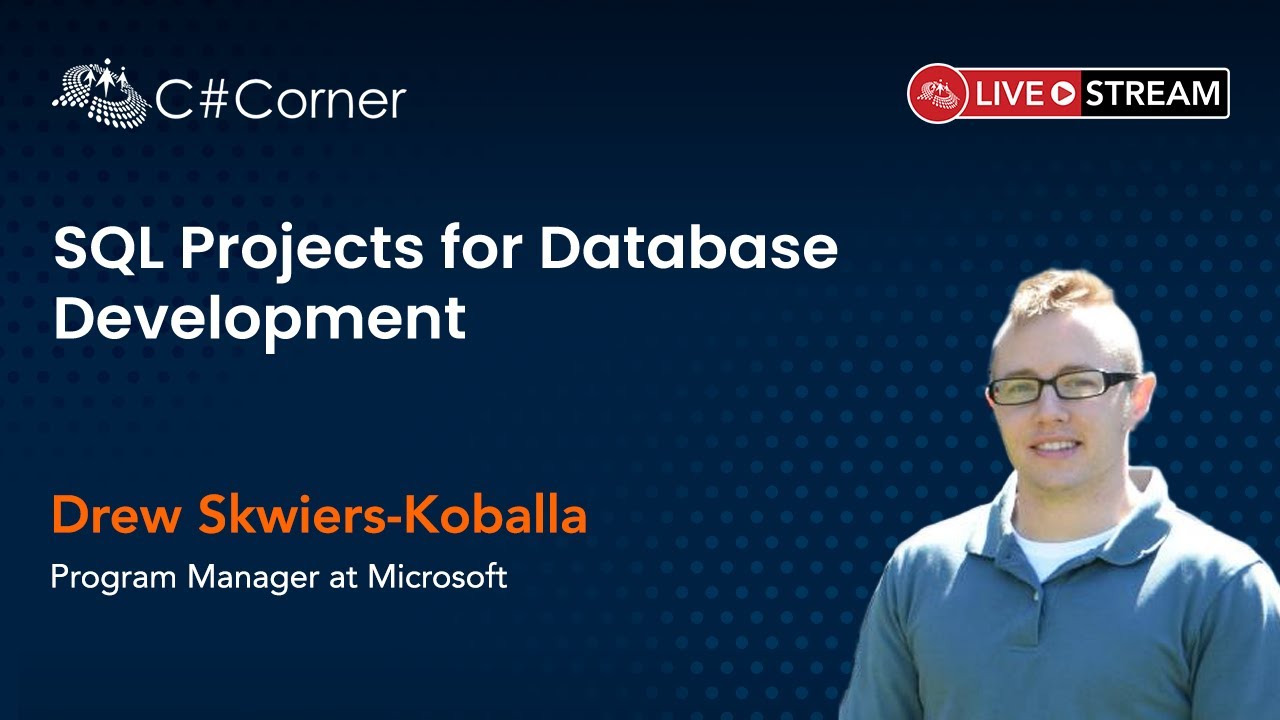 C#Corner

LIVE STREAM

SQL Projects for Database Development

Drew Skwiers-Koballa

Program Manager at Microsoft